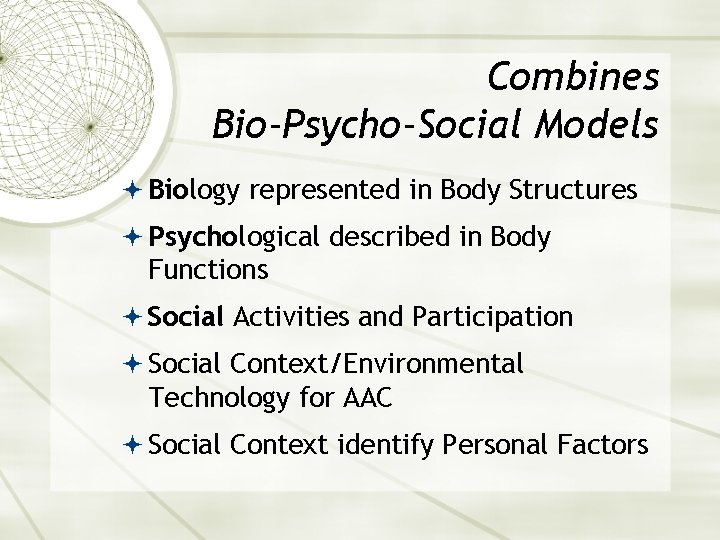 Combines
Bio-Psycho-Social Models

Biology represented in Body Structures

Psychological described in Body Functions

Social Activities and Participation

Social Context/Environmental Technology for AAC

Social Context identify Personal Factors